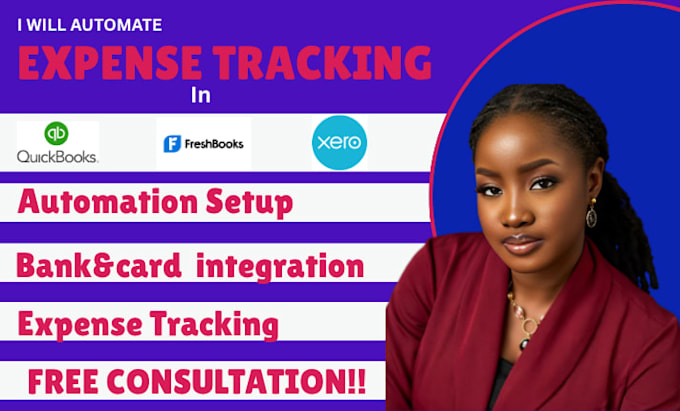 I WILL AUTOMATE
EXPENSE TRACKING
In

qb
QuickBooks.

F FreshBooks

xero

Automation Setup

Bank&card integration

Expense Tracking

FREE CONSULTATION!!